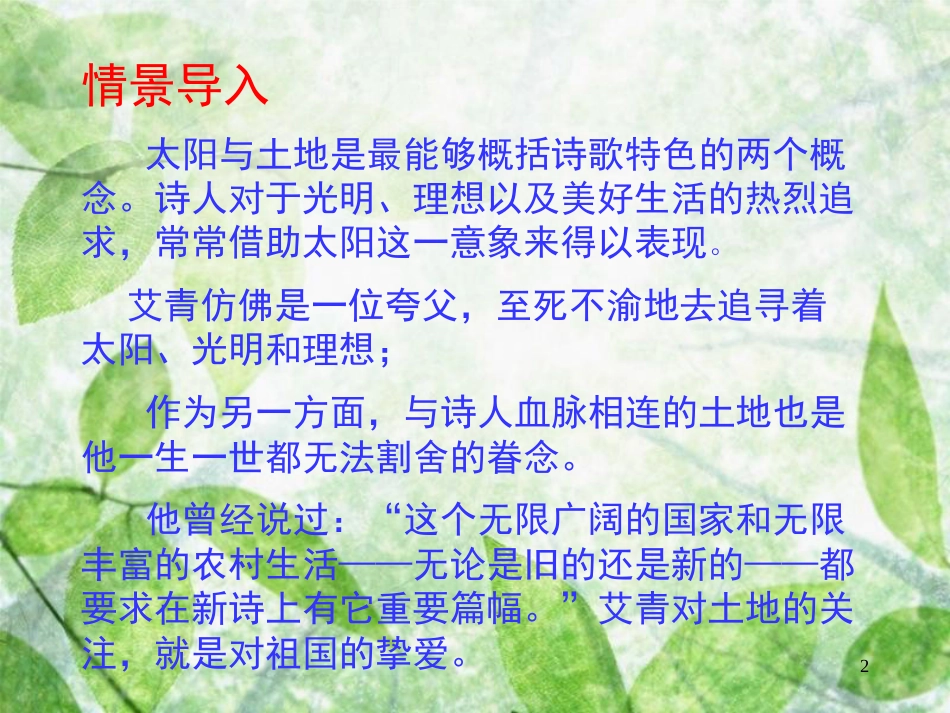 情景导入

太阳与土地是最能够概括诗歌特色的两个概念。诗人对于光明、理想以及美好生活的热烈追求，常常借助太阳这一意象来得以表现。

艾青仿佛是一位夸父，至死不渝地去追寻着太阳、光明和理想；

作为另一方面，与诗人血脉相连的土地也是他一生一世都无法割舍的眷念。

他曾经说过：“这个无限广阔的国家和无限丰富的农村生活——无论是旧的还是新的——都要求在新诗上有它重要篇幅。”艾青对土地的关注，就是对祖国的挚爱。

2